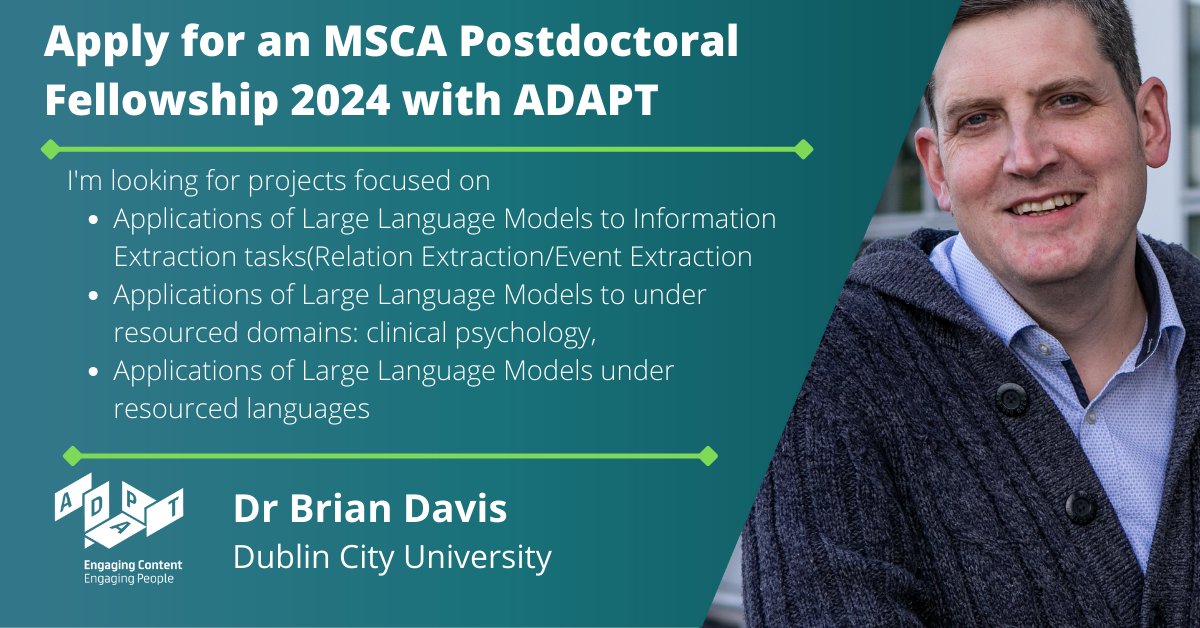 Apply for an MSCA Postdoctoral Fellowship 2024 with ADAPT

I'm looking for projects focused on

- Applications of Large Language Models to Information Extraction tasks(Relation Extraction/Event Extraction
- Applications of Large Language Models to under resourced domains: clinical psychology,
- Applications of Large Language Models under resourced languages

ADAPT
Engaging Content
Engaging People

Dr Brian Davis
Dublin City University